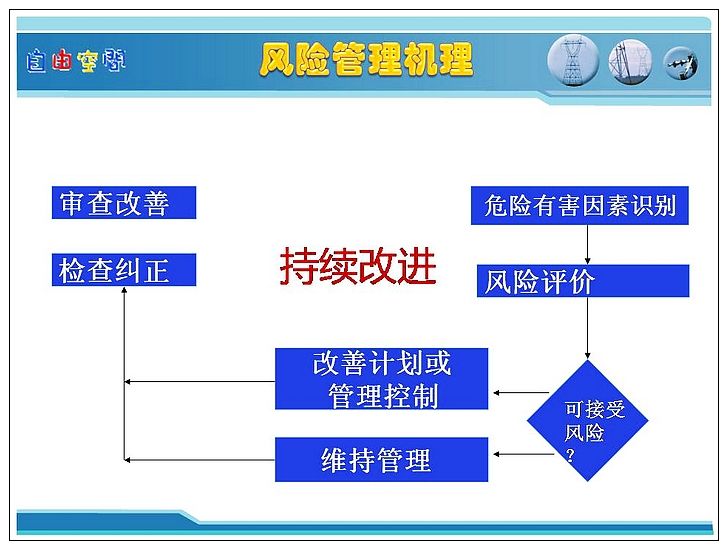 自由空间

风险管理机理

审查改善

检查纠正

持续改进

危险有害因素识别

风险评价

改善计划或管理控制

可接受风险？

维持管理